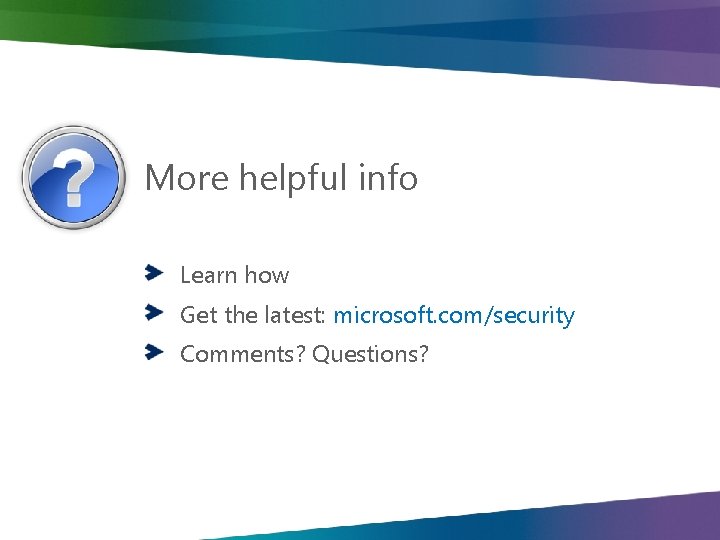 ?

More helpful info

Learn how

Get the latest: microsoft.com/security

Comments? Questions?